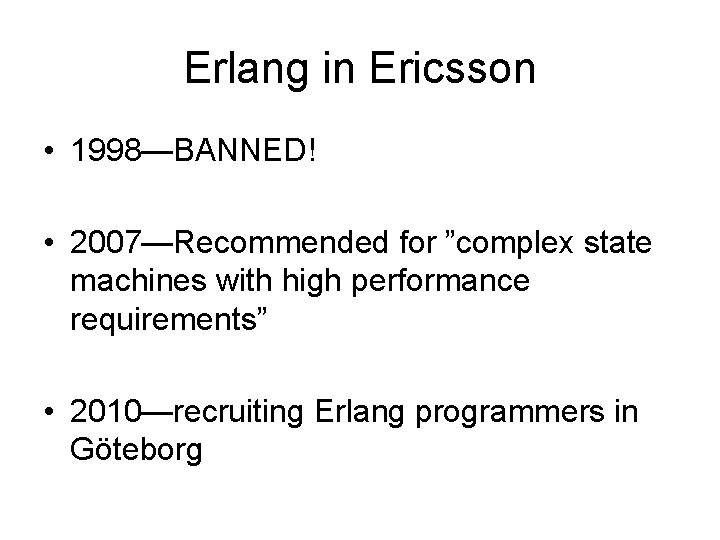 Erlang in Ericsson

• 1998—BANNED!

• 2007—Recommended for ”complex state machines with high performance requirements”

• 2010—recruiting Erlang programmers in Göteborg